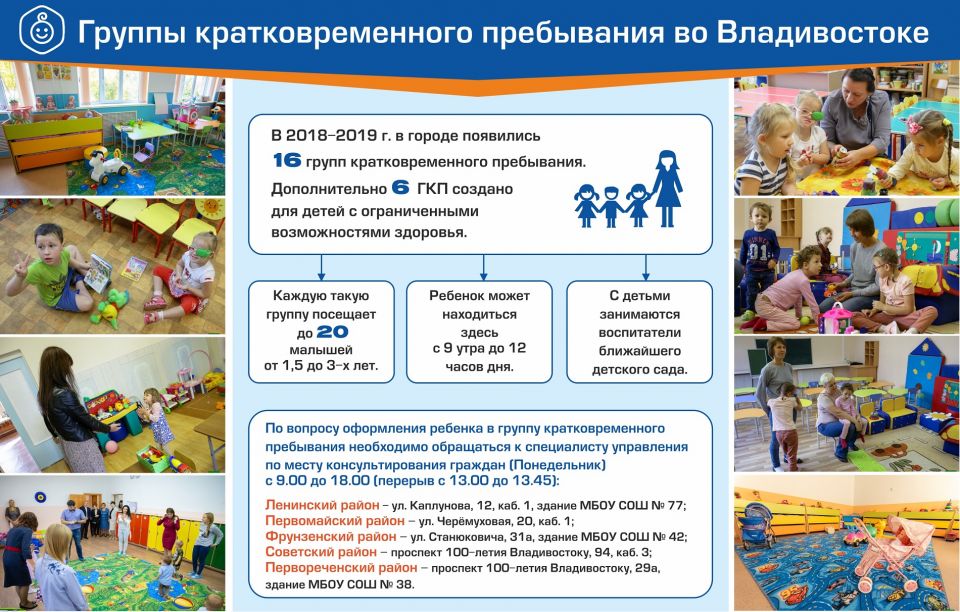 Группы кратковременного пребывания во Владивостоке

В 2018–2019 г. в городе появились 16 групп кратковременного пребывания. Дополнительно 6 ГКП создано для детей с ограниченными возможностями здоровья.

Каждую такую группу посещает до 20 малышей от 1,5 до 3-х лет.

Ребенок может находиться здесь с 9 утра до 12 часов дня.

С детьми занимаются воспитатели ближайшего детского сада.

По вопросу оформления ребенка в группу кратковременного пребывания необходимо обращаться к специалисту управления по месту консультирования граждан (Понедельник) с 9.00 до 18.00 (перерыв с 13.00 до 13.45):

Ленинский район – ул. Каплунова, 12, каб. 1, здание МБОУ СОШ № 77;
Первомайский район – ул. Черёмуховая, 20, каб. 1;
Фрунзенский район – ул. Станюковича, 31а, здание МБОУ СОШ № 42;
Советский район – проспект 100-летия Владивостоку, 94, каб. 3;
Первореченский район – проспект 100-летия Владивостоку, 29а, здание МБОУ СОШ № 38.